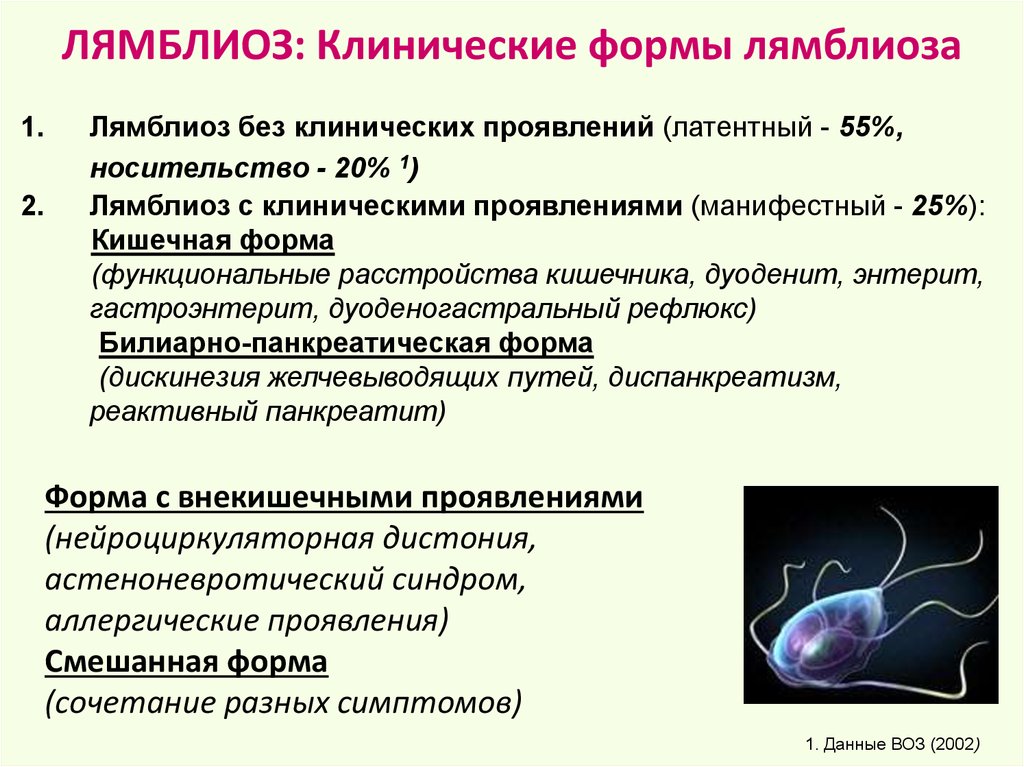 ЛЯМБЛИОЗ: Клинические формы лямблиоза

1. Лямблиоз без клинических проявлений (латентный - 55%, носительство - 20% $^1$)

2. Лямблиоз с клиническими проявлениями (манифестный - 25%):

Кишечная форма
(функциональные расстройства кишечника, дуоденит, энтерит, гастроэнтерит, дуоденогастральный рефлюкс)

Билиарно-панкреатическая форма
(дискинезия желчевыводящих путей, диспанкреатизм, реактивный панкреатит)

Форма с внекишечными проявлениями
(нейроциркуляторная дистония, астеноневротический синдром, аллергические проявления)

Смешанная форма
(сочетание разных симптомов)

1. Данные ВОЗ (2002)